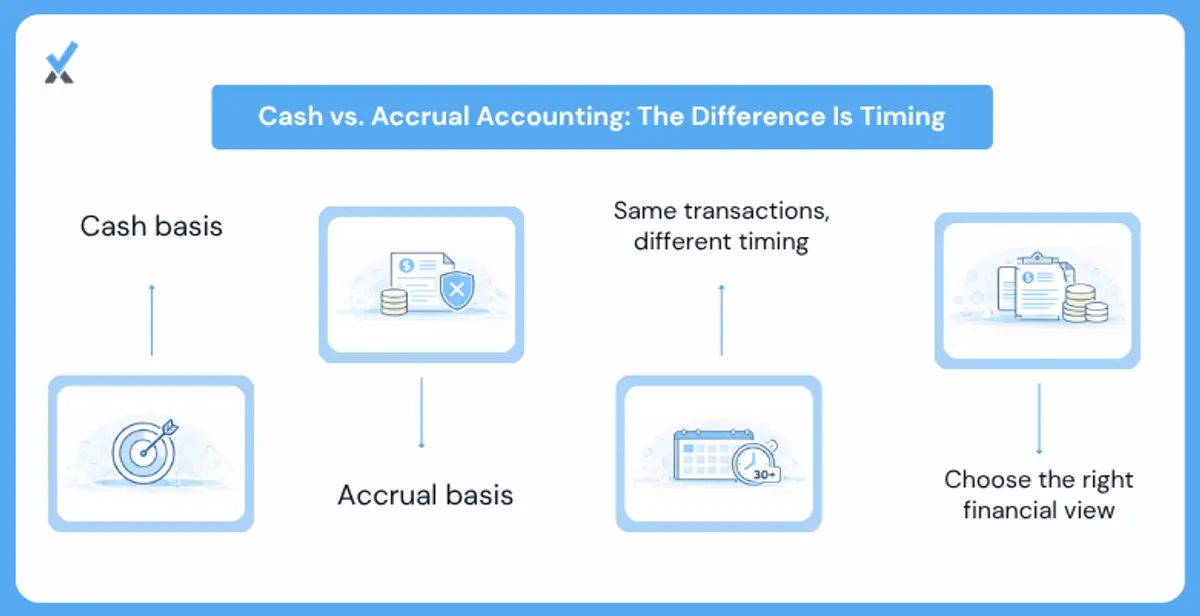 Cash vs. Accrual Accounting: The Difference Is Timing

Cash basis

Accrual basis

Same transactions, different timing

30+

Choose the right financial view